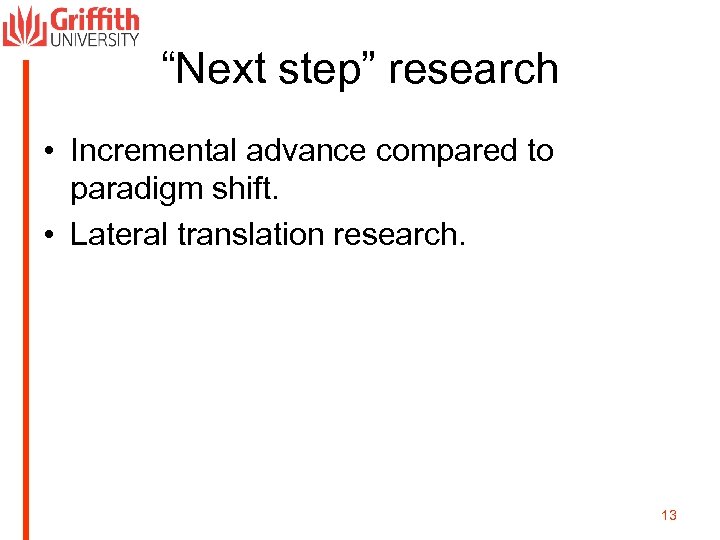 Griffith
UNIVERSITY

“Next step” research

• Incremental advance compared to paradigm shift.
• Lateral translation research.

13